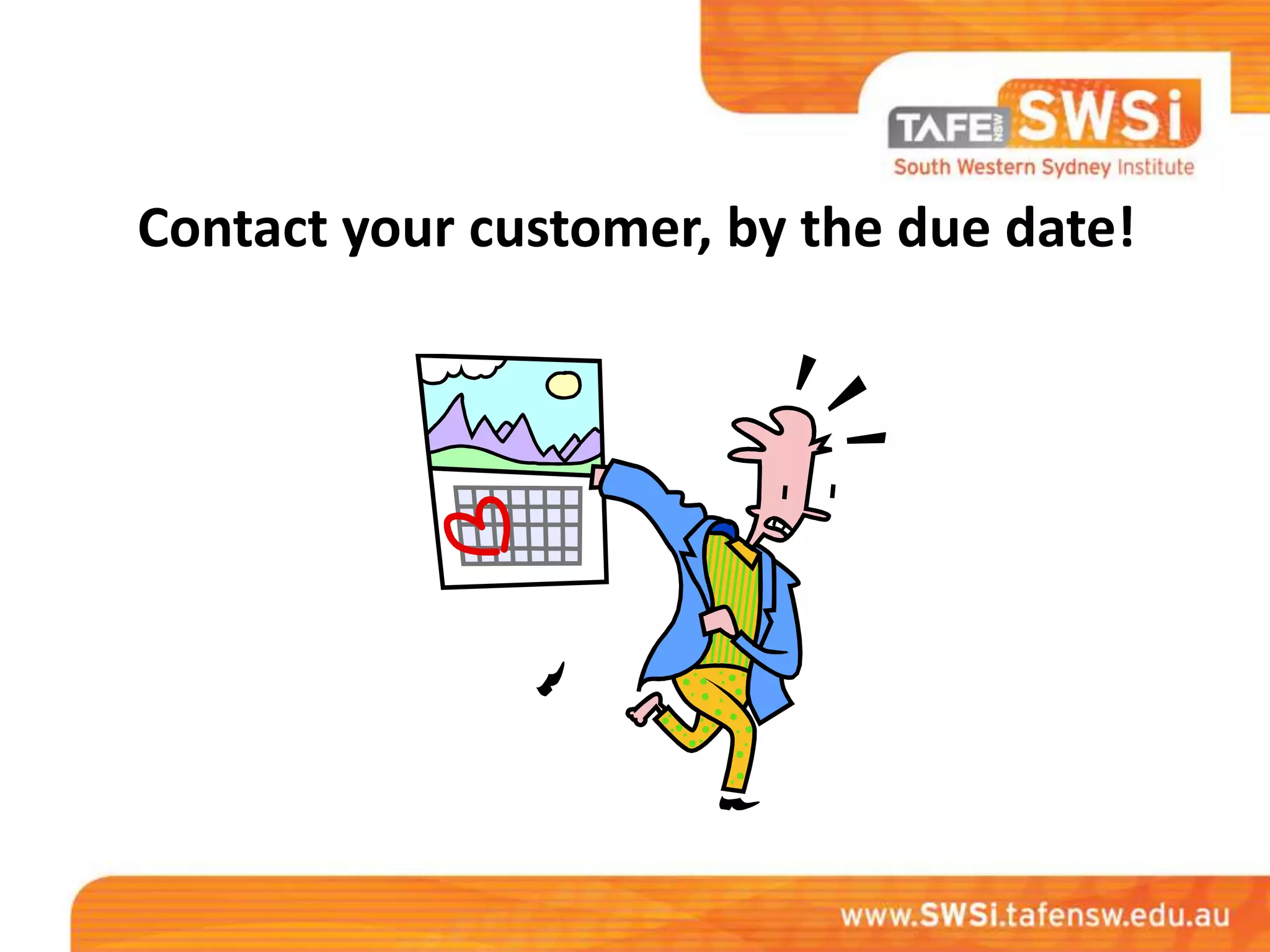 TAFE NSW SWSi
South Western Sydney Institute

Contact your customer, by the due date!

www.SWSi.tafensw.edu.au